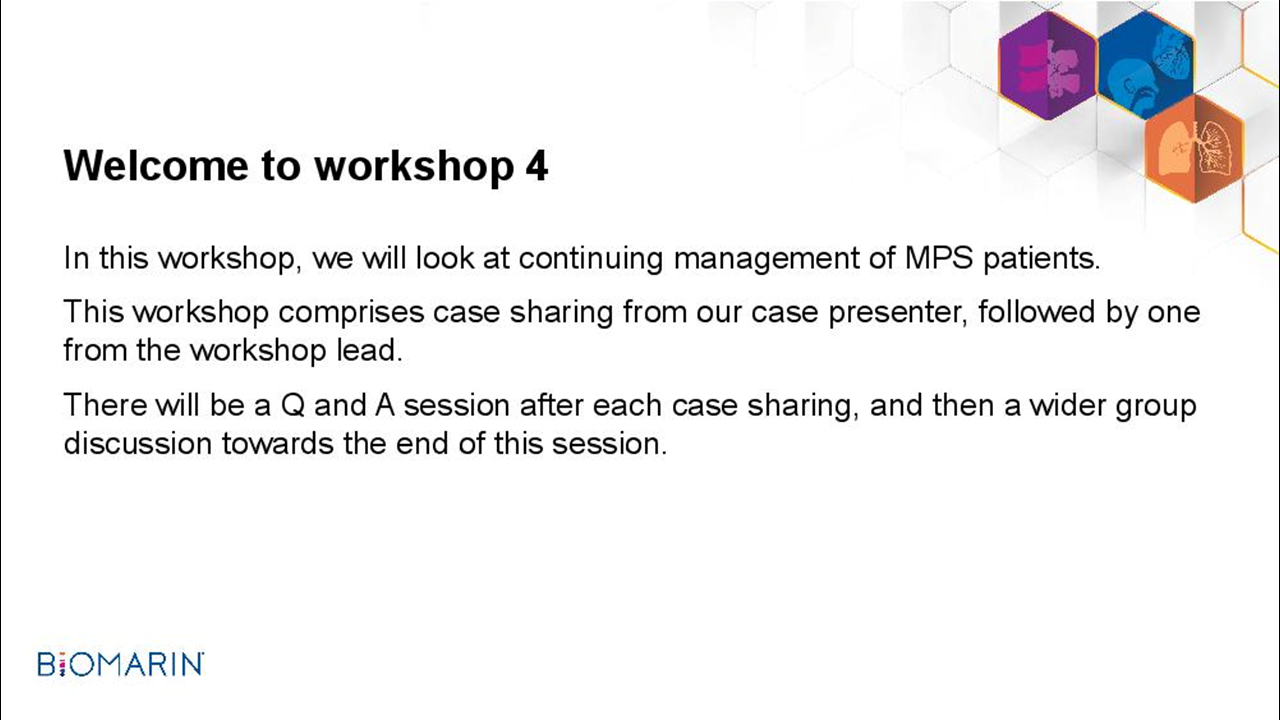 Welcome to workshop 4

In this workshop, we will look at continuing management of MPS patients.

This workshop comprises case sharing from our case presenter, followed by one from the workshop lead.

There will be a Q and A session after each case sharing, and then a wider group discussion towards the end of this session.

BIOMARIN